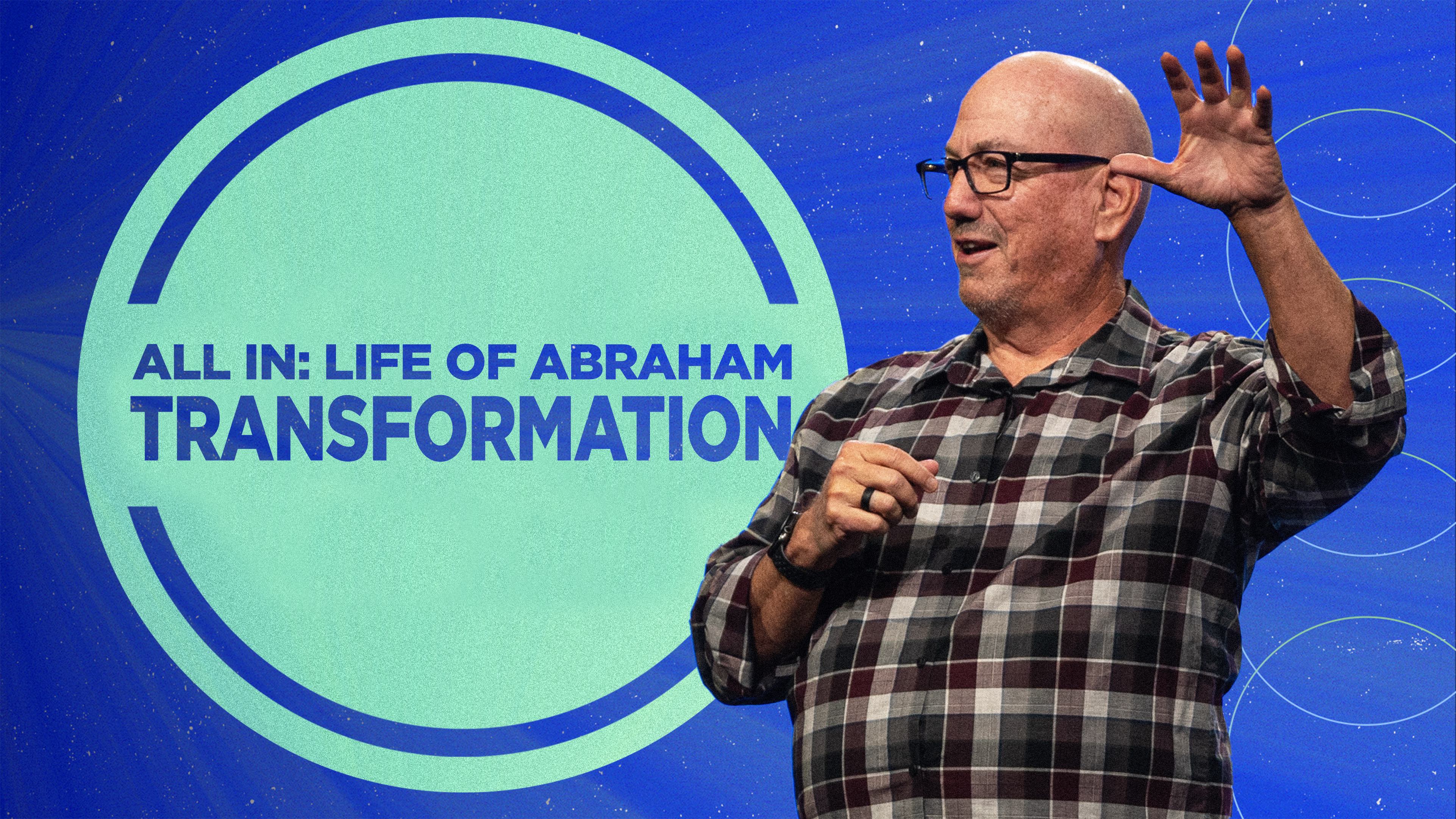 ALL IN: LIFE OF ABRAHAM
TRANSFORMATION